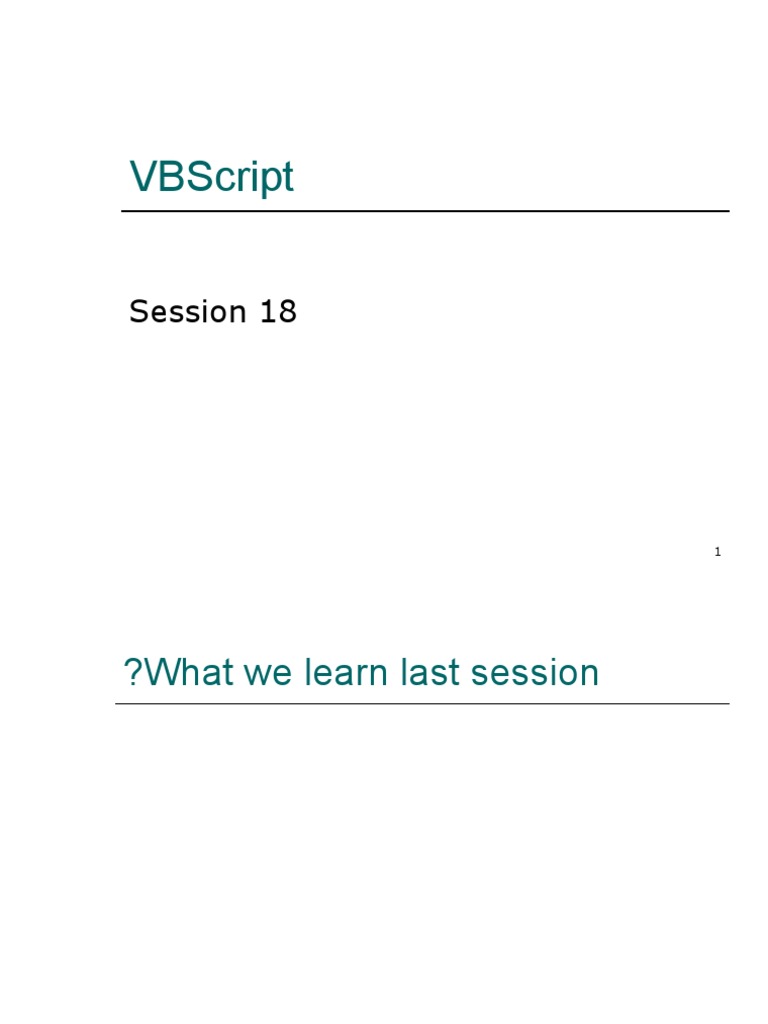 VBScript

Session 18

1

?What we learn last session